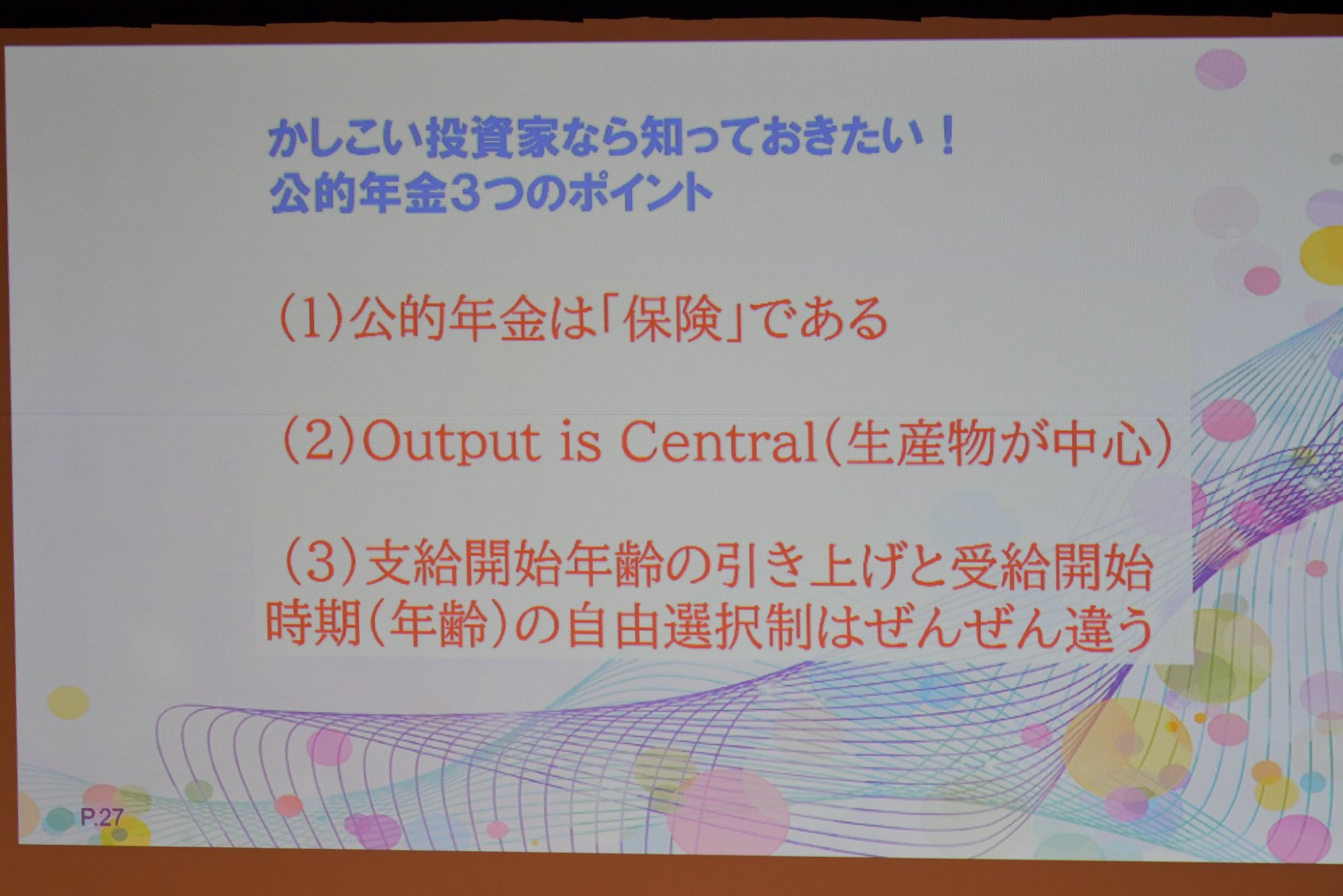 かしこい投資家なら知っておきたい！
公的年金3つのポイント

(1)公的年金は「保険」である

(2)Output is Central(生産物が中心)

(3)支給開始年齢の引き上げと受給開始時期(年齢)の自由選択制はぜんぜん違う

P.27